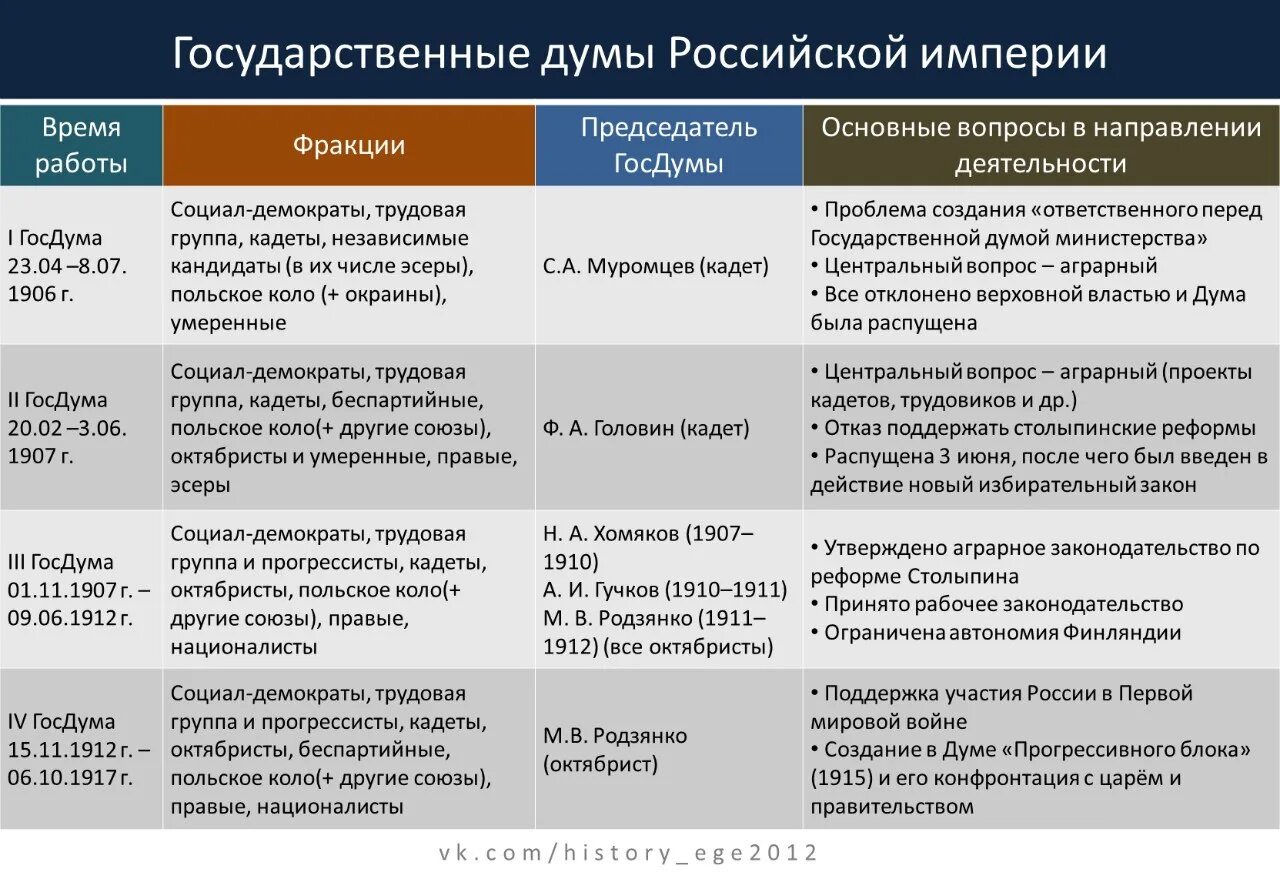 Государственные думы Российской империи

| Время работы | Фракции | Председатель ГосДумы | Основные вопросы в направлении деятельности |
|---|---|---|---|
| I ГосДума 23.04 –8.07. 1906 г. | Социал-демократы, трудовая группа, кадеты, независимые кандидаты (в их числе эсеры), польское коло (+ окраины), умеренные | С.А. Муромцев (кадет) | • Проблема создания «ответственного перед Государственной думой министерства» • Центральный вопрос – аграрный • Все отклонено верховной властью и Дума была распущена |
| II ГосДума 20.02 –3.06. 1907 г. | Социал-демократы, трудовая группа, кадеты, беспартийные, польское коло(+ другие союзы), октябристы и умеренные, правые, эсеры | Ф. А. Головин (кадет) | • Центральный вопрос – аграрный (проекты кадетов, трудовиков и др.) • Отказ поддержать столыпинские реформы • Распущена 3 июня, после чего был введен в действие новый избирательный закон |
| III ГосДума 01.11.1907 г. – 09.06.1912 г. | Социал-демократы, трудовая группа и прогрессисты, кадеты, октябристы, польское коло(+ другие союзы), правые, националисты | Н. А. Хомяков (1907–1910) А. И. Гучков (1910–1911) М. В. Родзянко (1911–1912) (все октябристы) | • Утверждено аграрное законодательство по реформе Столыпина • Принято рабочее законодательство • Ограничена автономия Финляндии |
| IV ГосДума 15.11.1912 г. – 06.10.1917 г. | Социал-демократы, трудовая группа и прогрессисты, кадеты, октябристы, беспартийные, польское коло(+ другие союзы), правые, националисты | М.В. Родзянко (октябрист) | • Поддержка участия России в Первой мировой войне • Создание в Думе «Прогрессивного блока» (1915) и его конфронтация с царём и правительством |

vk.com/history_ege2012